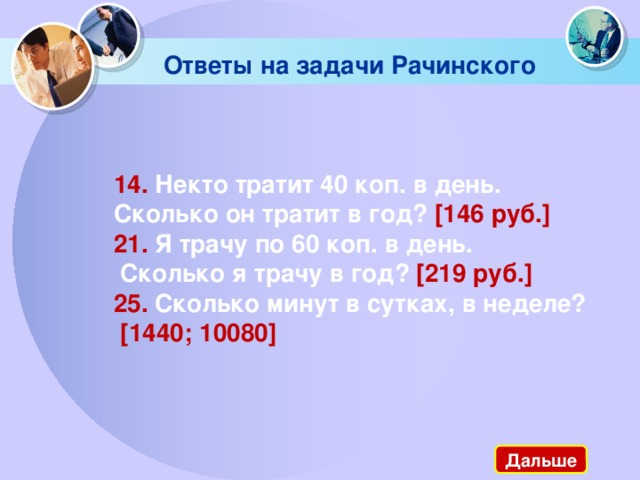 Ответы на задачи Рачинского

14. Некто тратит 40 коп. в день. Сколько он тратит в год? [146 руб.]
21. Я трачу по 60 коп. в день. Сколько я трачу в год? [219 руб.]
25. Сколько минут в сутках, в неделе? [1440; 10080]

Дальше